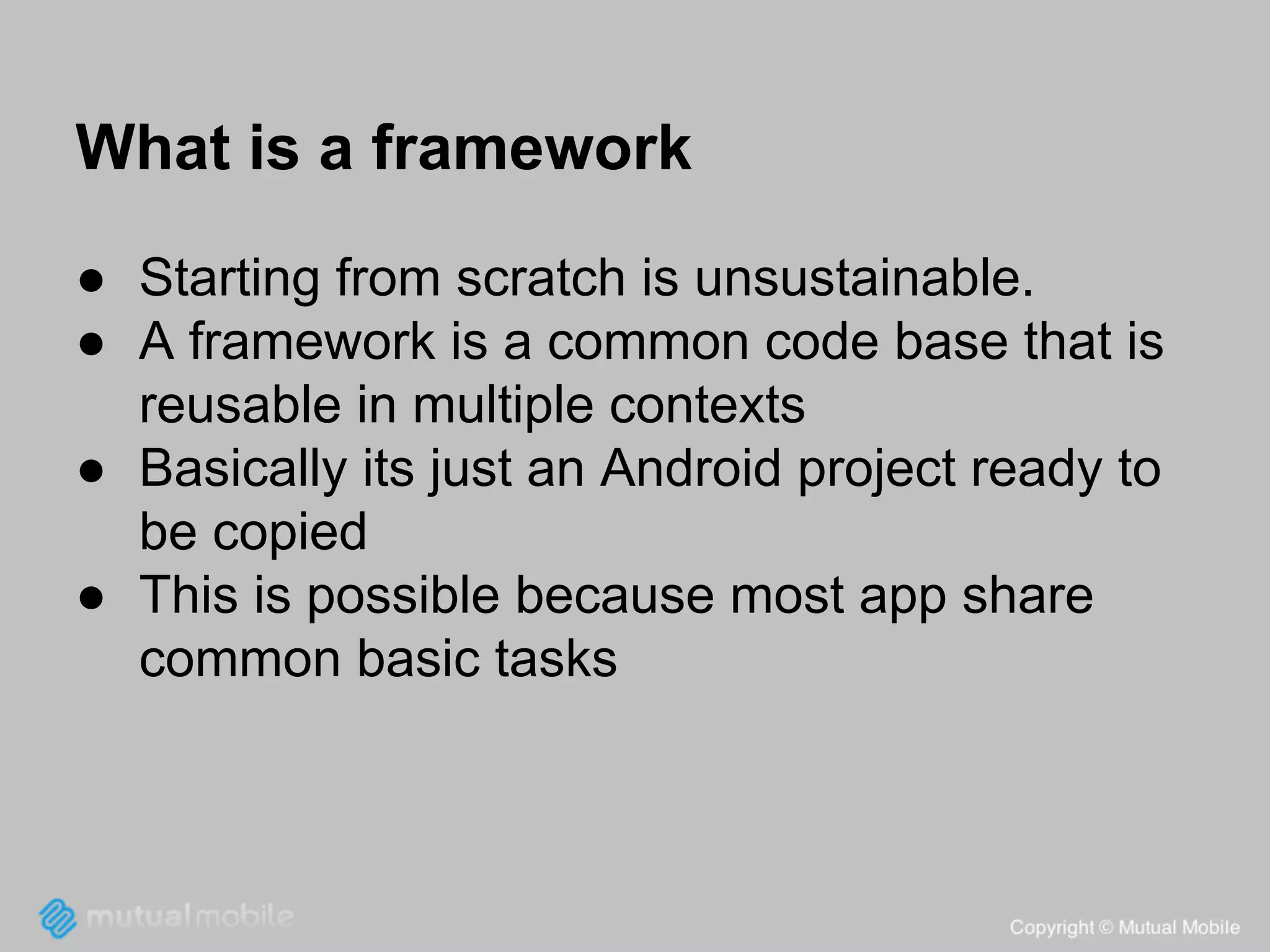 What is a framework

● Starting from scratch is unsustainable.
● A framework is a common code base that is reusable in multiple contexts
● Basically its just an Android project ready to be copied
● This is possible because most app share common basic tasks

mutualmobile

Copyright © Mutual Mobile